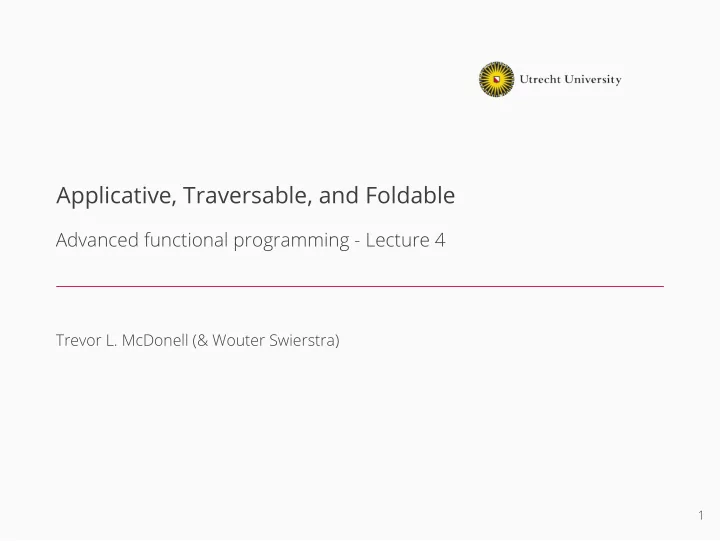 Utrecht University

Applicative, Traversable, and Foldable

Advanced functional programming - Lecture 4

Trevor L. McDonell (& Wouter Swierstra)

1